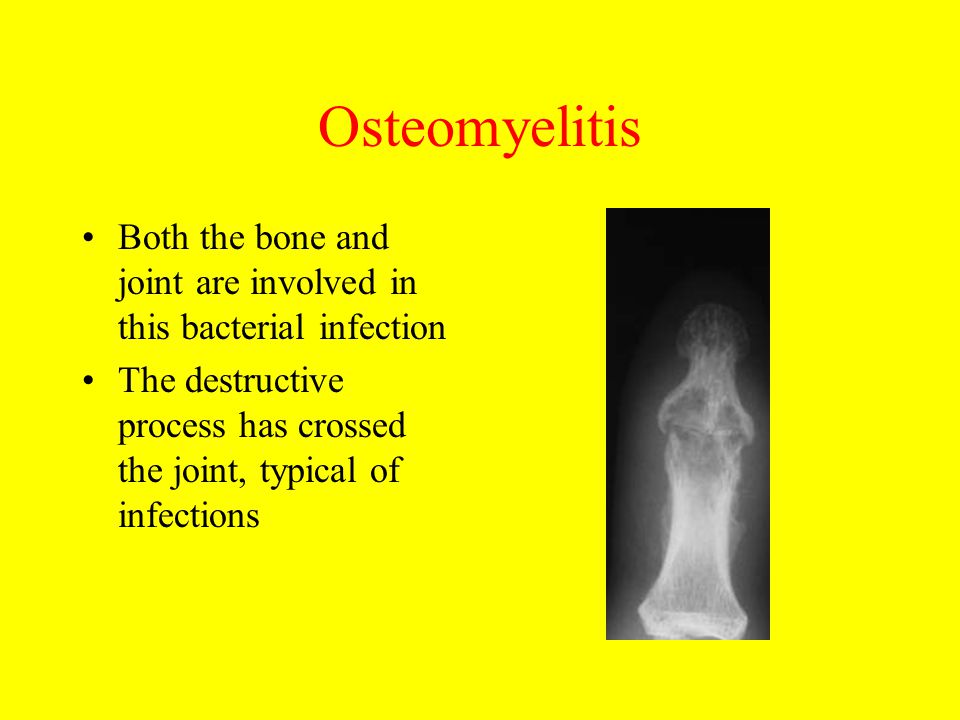 Osteomyelitis

• Both the bone and joint are involved in this bacterial infection
• The destructive process has crossed the joint, typical of infections